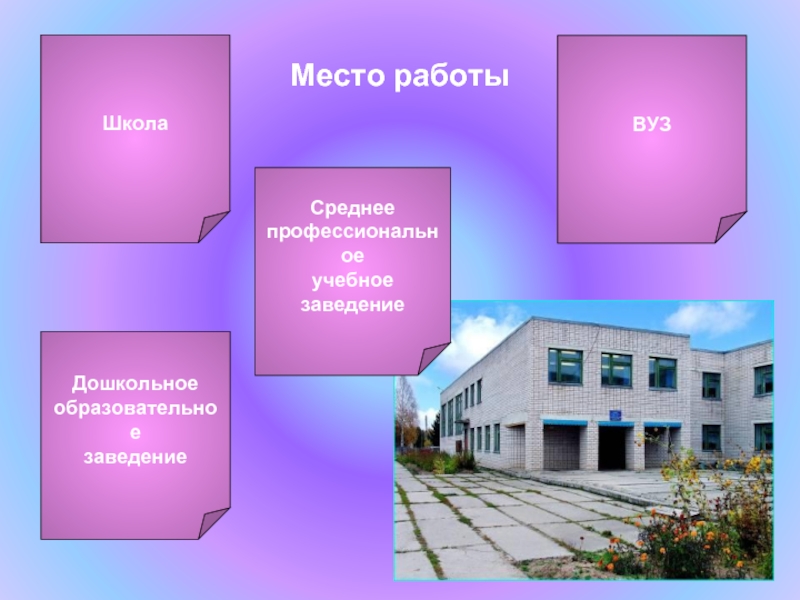 Место работы

Школа

ВУЗ

Среднее профессиональное учебное заведение

Дошкольное образовательное заведение